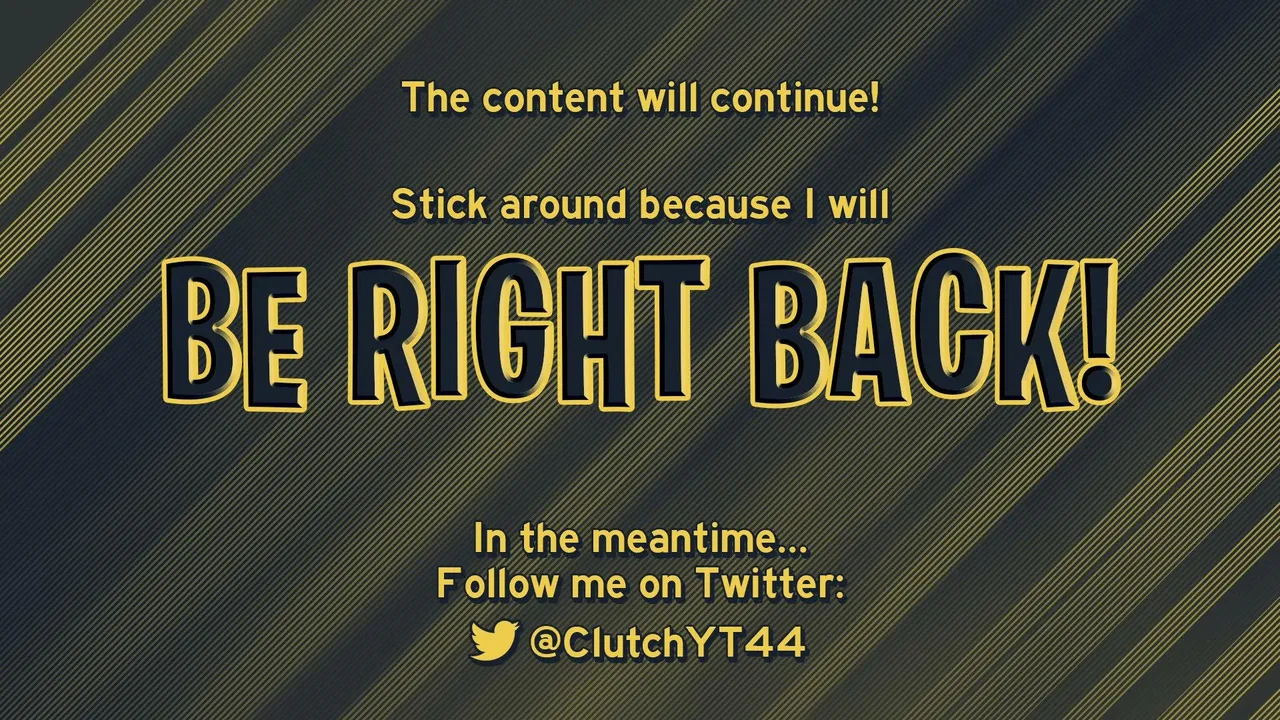 The content will continue!

Stick around because I will

BE RIGHT BACK!

In the meantime...
Follow me on Twitter:

@ClutchYT44